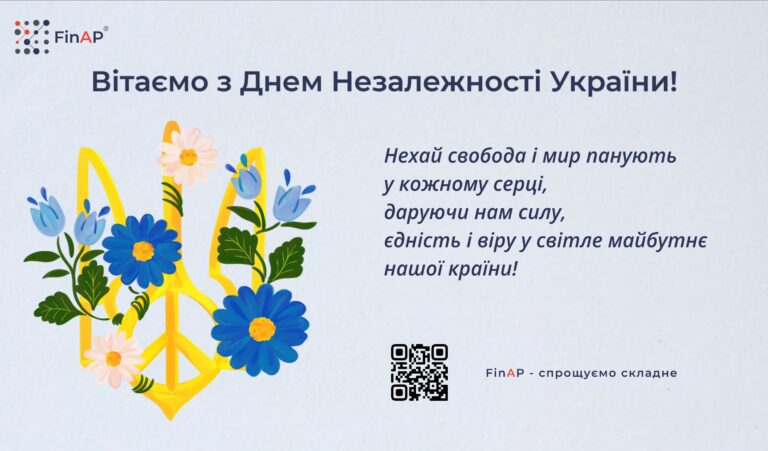 FinAP®

Вітаємо з Днем Незалежності України!

Нехай свобода і мир панують у кожному серці, даруючи нам силу, єдність і віру у світле майбутнє нашої країни!

FinAP - спрощуємо складне